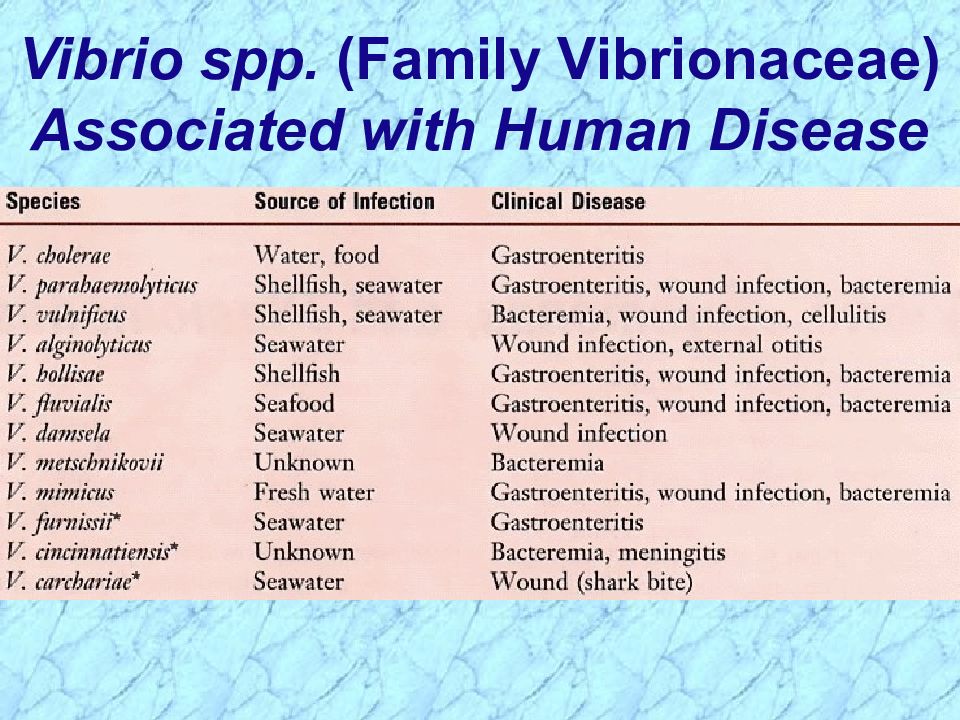 Vibrio spp. (Family Vibrionaceae) Associated with Human Disease

| Species | Source of Infection | Clinical Disease |
|---|---|---|
| V. cholerae | Water, food | Gastroenteritis |
| V. parahaemolyticus | Shellfish, seawater | Gastroenteritis, wound infection, bacteremia |
| V. vulnificus | Shellfish, seawater | Bacteremia, wound infection, cellulitis |
| V. alginolyticus | Seawater | Wound infection, external otitis |
| V. hollisae | Shellfish | Gastroenteritis, wound infection, bacteremia |
| V. fluvialis | Seafood | Gastroenteritis, wound infection, bacteremia |
| V. damsela | Seawater | Wound infection |
| V. metschnikovii | Unknown | Bacteremia |
| V. mimicus | Fresh water | Gastroenteritis, wound infection, bacteremia |
| V. furnissii* | Seawater | Gastroenteritis |
| V. cincinnatiensis* | Unknown | Bacteremia, meningitis |
| V. carchariae* | Seawater | Wound (shark bite) |